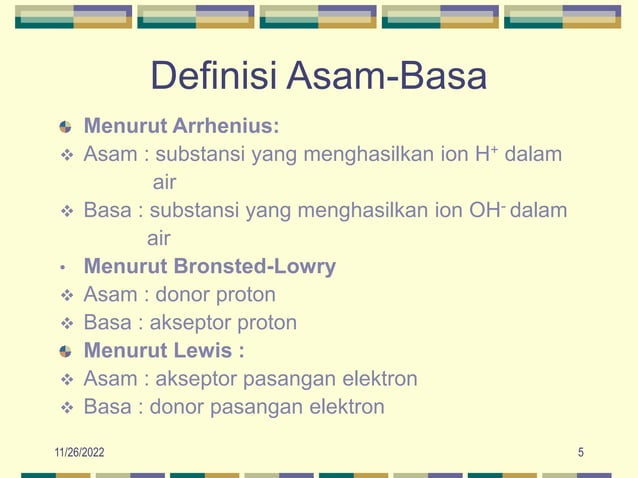 Definisi Asam-Basa

Menurut Arrhenius:

Asam : substansi yang menghasilkan ion $H^+$ dalam air

Basa : substansi yang menghasilkan ion $OH^-$ dalam air

Menurut Bronsted-Lowry

Asam : donor proton

Basa : akseptor proton

Menurut Lewis :

Asam : akseptor pasangan elektron

Basa : donor pasangan elektron

11/26/2022

5